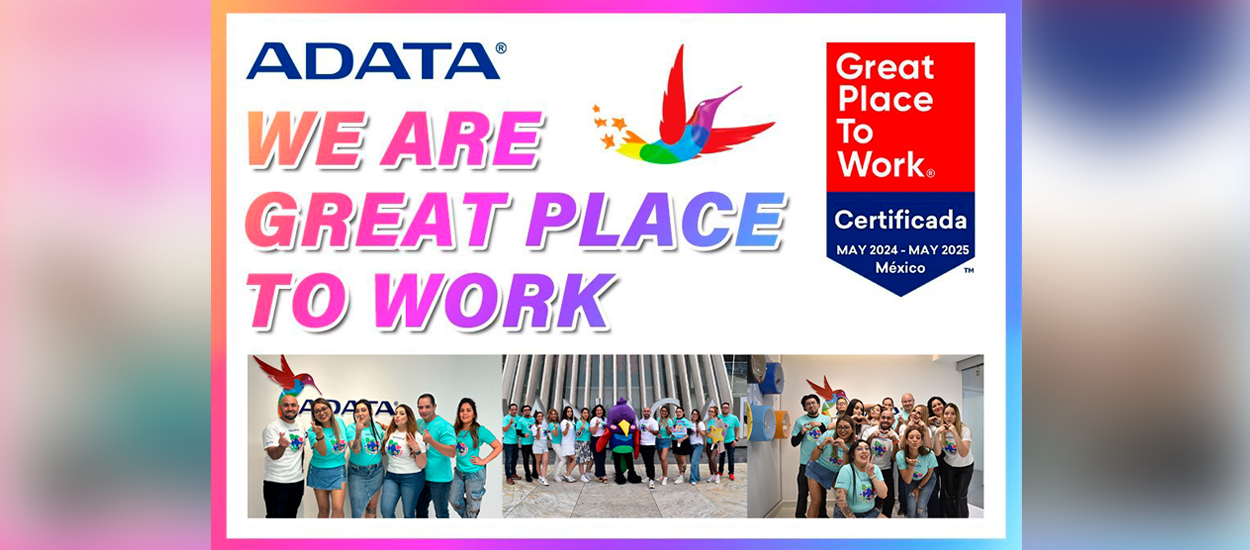 ADATA®

WE ARE GREAT PLACE TO WORK

Great Place To Work®
Certificada
MAY 2024 - MAY 2025
México
™

ADATA